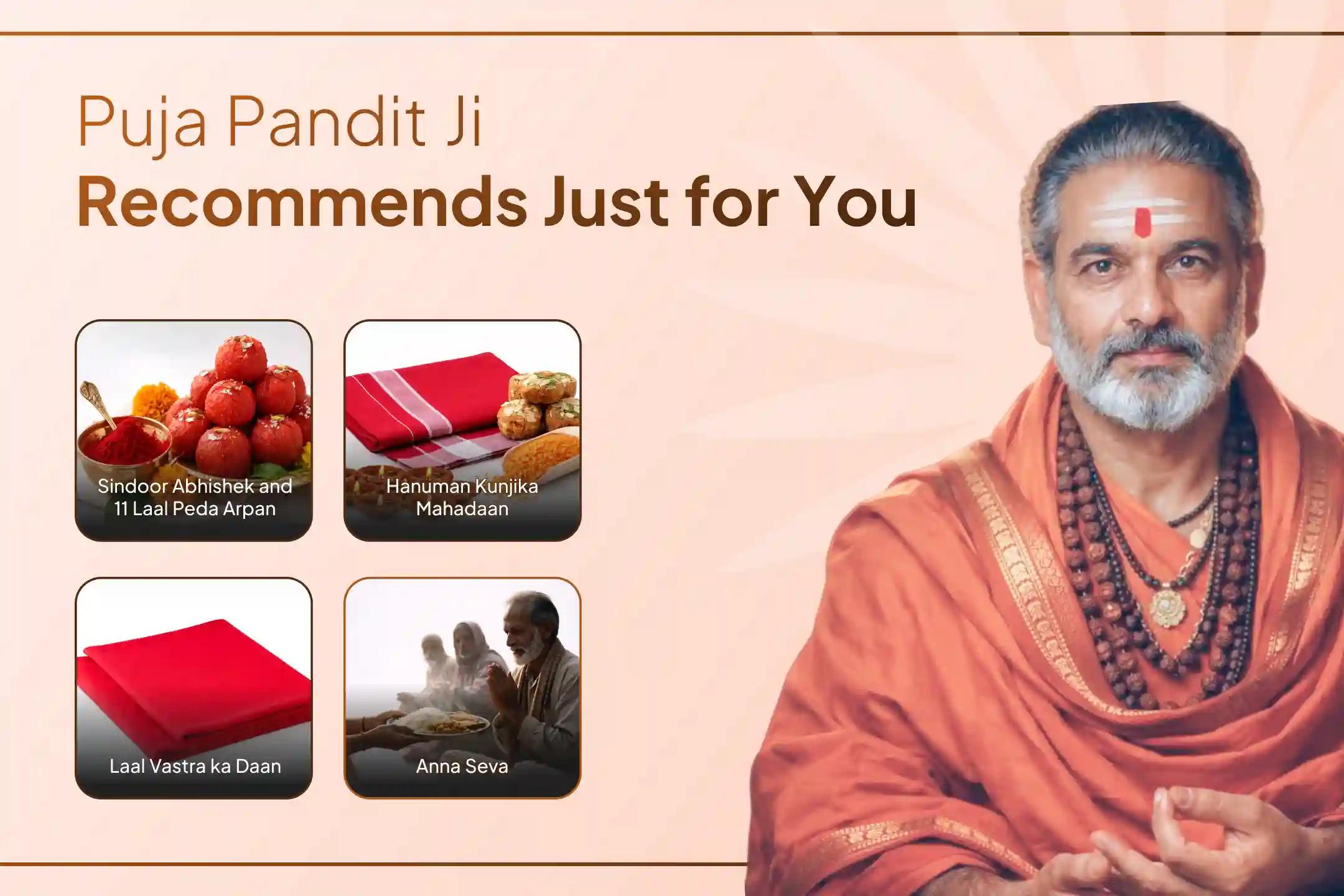 Puja Pandit Ji
Recommends Just for You

Sindoor Abhishek and 11 Laal Peda Arpan

Hanuman Kunjika Mahadaan

Laal Vastra ka Daan

Anna Seva